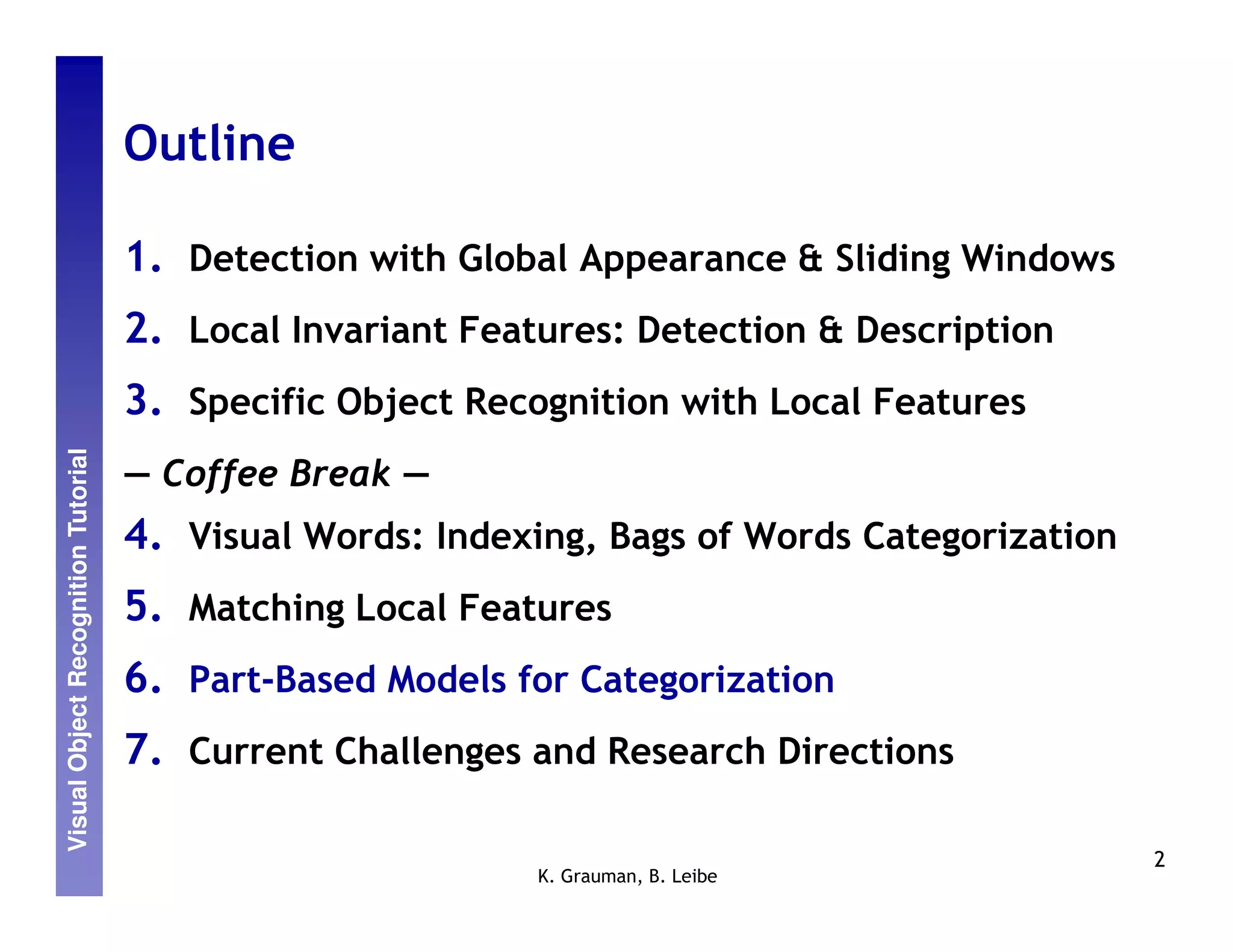 Visual Object Recognition Tutorial

Outline

1. Detection with Global Appearance & Sliding Windows
2. Local Invariant Features: Detection & Description
3. Specific Object Recognition with Local Features

— Coffee Break —

4. Visual Words: Indexing, Bags of Words Categorization
5. Matching Local Features
6. Part-Based Models for Categorization
7. Current Challenges and Research Directions

K. Grauman, B. Leibe

2